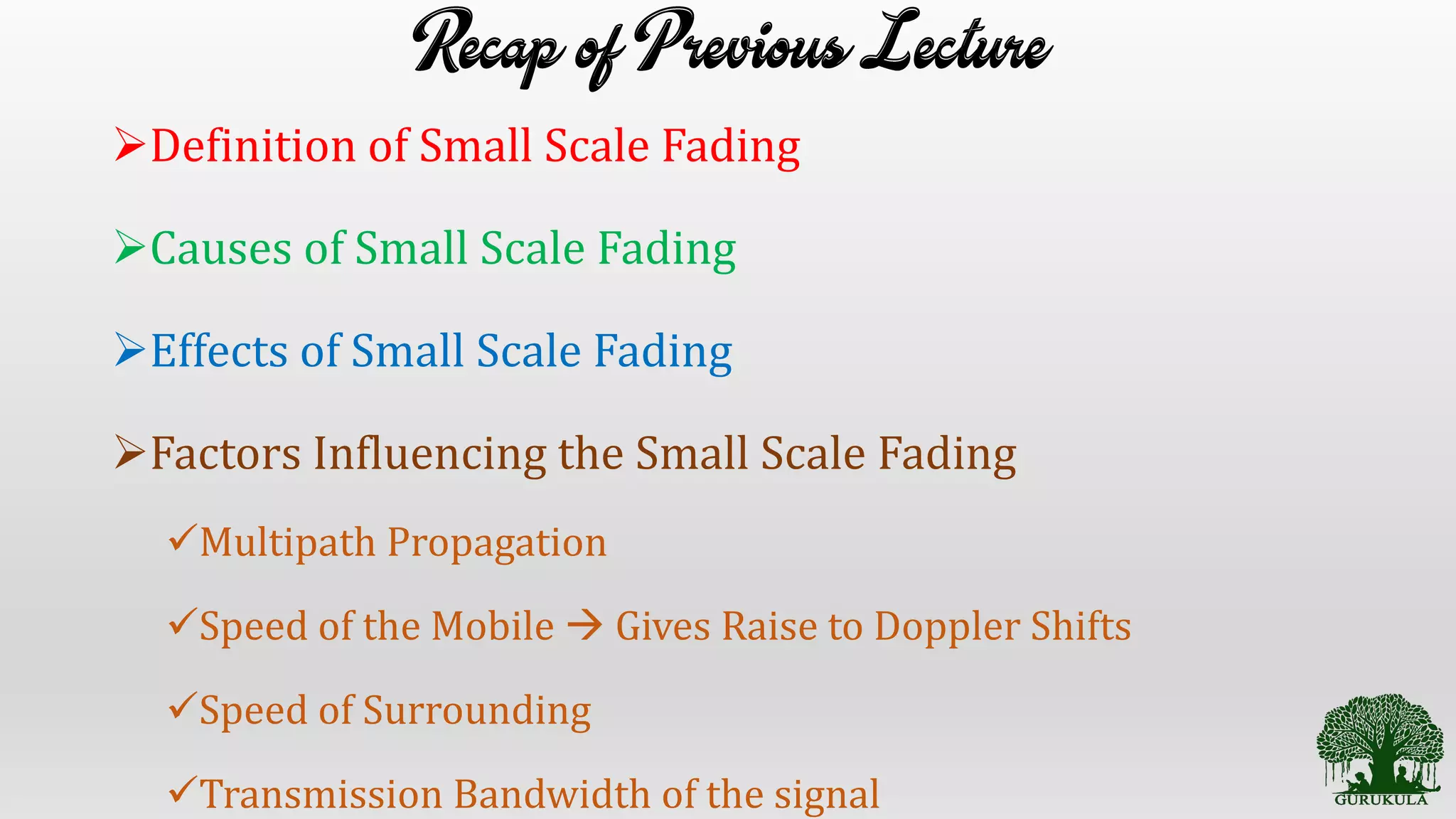 Recap of Previous Lecture

➢Definition of Small Scale Fading

➢Causes of Small Scale Fading

➢Effects of Small Scale Fading

➢Factors Influencing the Small Scale Fading

✓Multipath Propagation

✓Speed of the Mobile → Gives Raise to Doppler Shifts

✓Speed of Surrounding

✓Transmission Bandwidth of the signal

GURUKULA